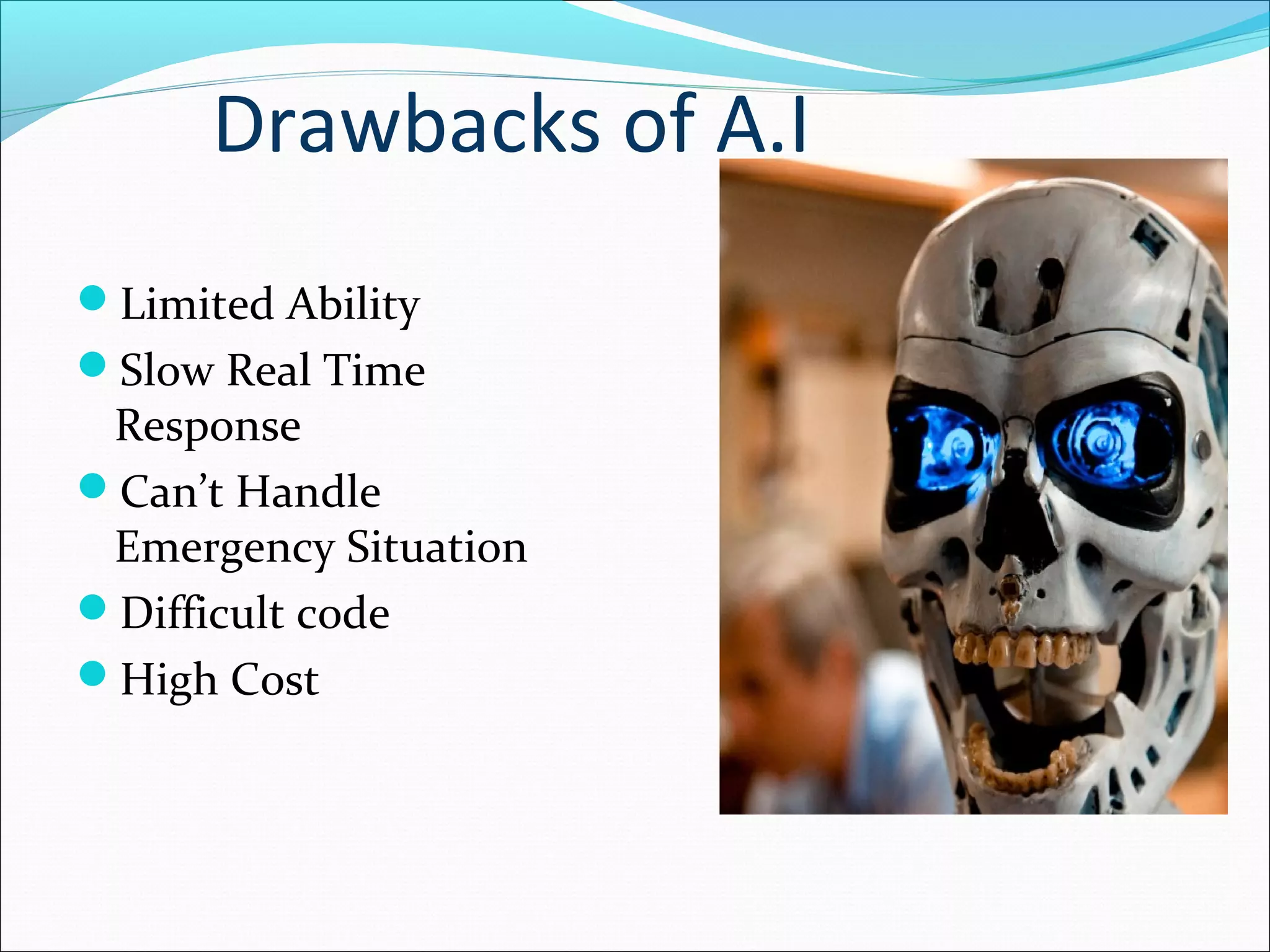 Drawbacks of A.I

- Limited Ability
- Slow Real Time Response
- Can’t Handle Emergency Situation
- Difficult code
- High Cost